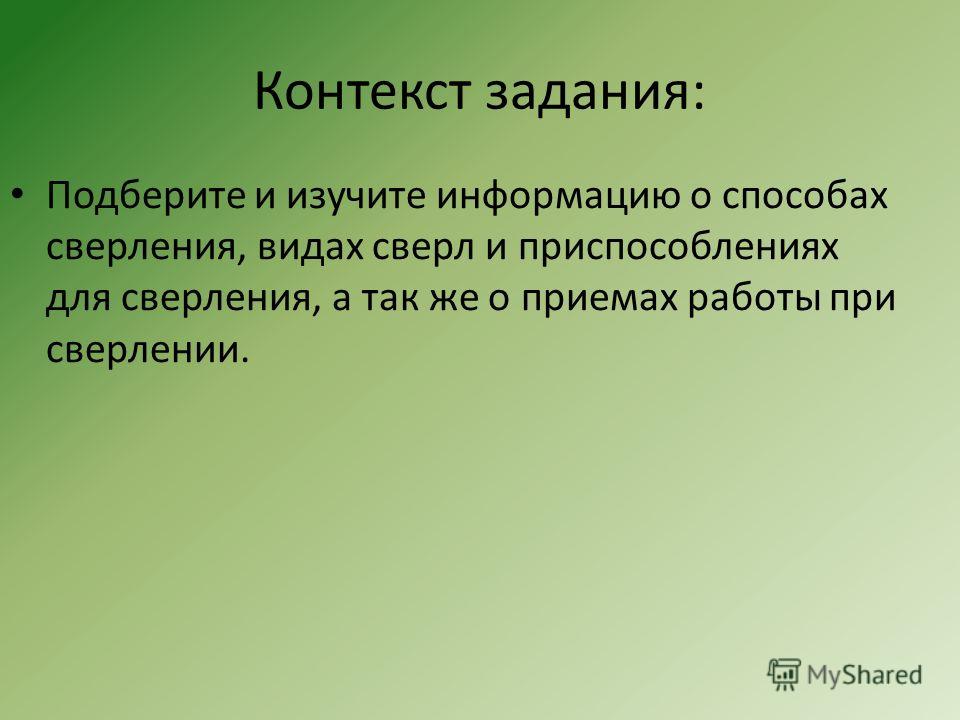 Контекст задания:

• Подберите и изучите информацию о способах сверления, видах сверл и приспособлениях для сверления, а так же о приемах работы при сверлении.

MyShared